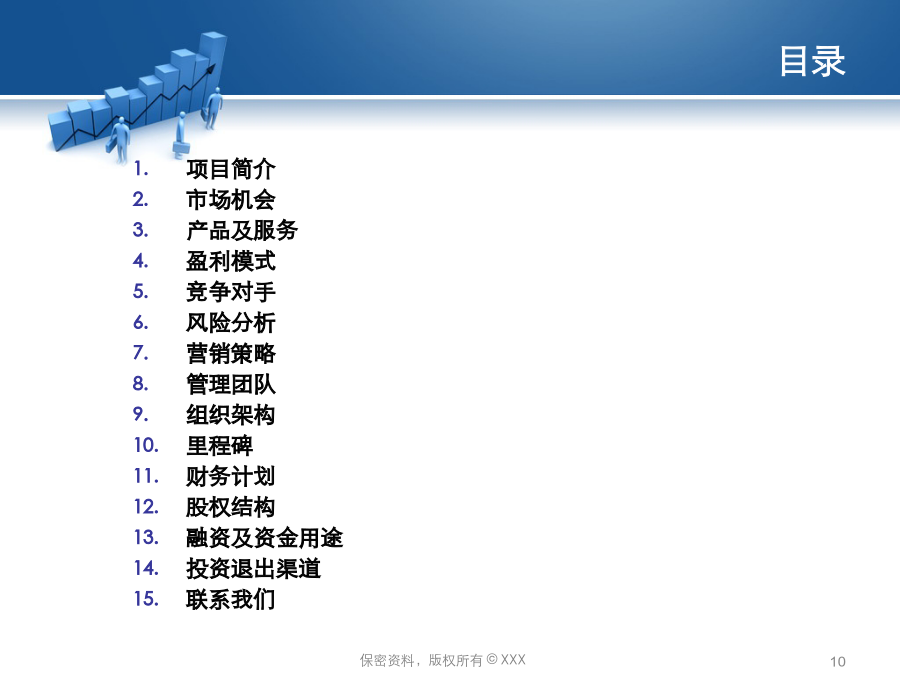 目录

1. 项目简介
2. 市场机会
3. 产品及服务
4. 盈利模式
5. 竞争对手
6. 风险分析
7. 营销策略
8. 管理团队
9. 组织架构
10. 里程碑
11. 财务计划
12. 股权结构
13. 融资及资金用途
14. 投资退出渠道
15. 联系我们

保密资料，版权所有 © XXX

10